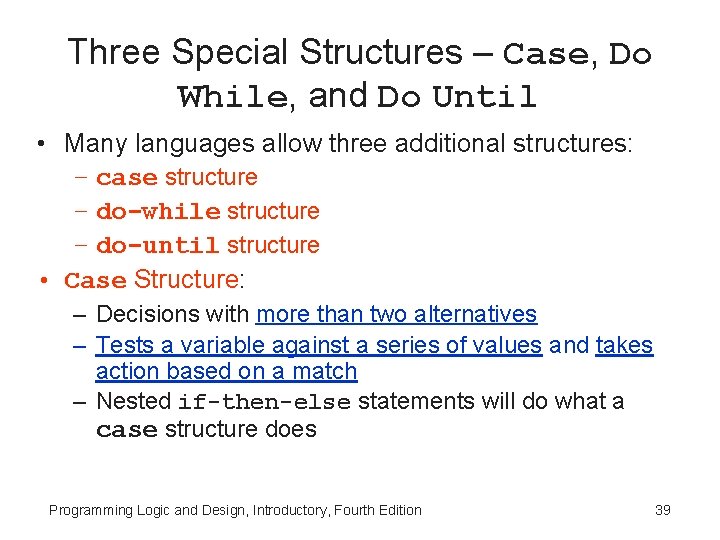 Three Special Structures – Case, Do While, and Do Until

• Many languages allow three additional structures:
  – case structure
  – do-while structure
  – do-until structure
• Case Structure:
  – Decisions with more than two alternatives
  – Tests a variable against a series of values and takes action based on a match
  – Nested if-then-else statements will do what a case structure does

Programming Logic and Design, Introductory, Fourth Edition
39